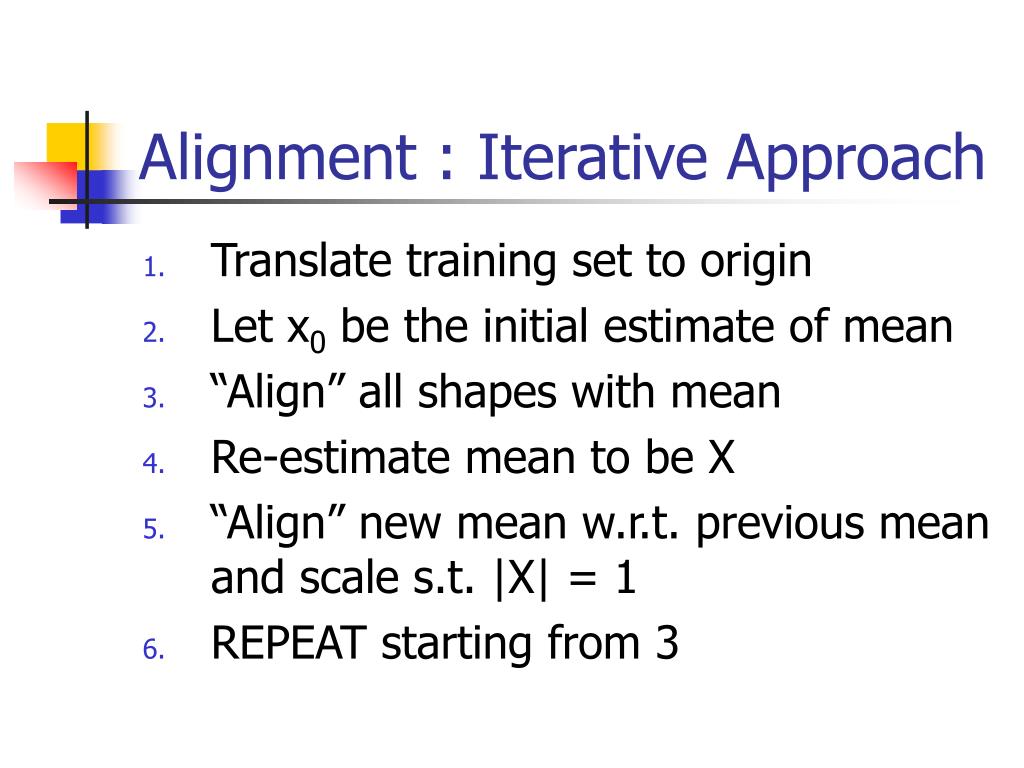 Alignment : Iterative Approach

1. Translate training set to origin
2. Let $x_0$ be the initial estimate of mean
3. “Align” all shapes with mean
4. Re-estimate mean to be X
5. “Align” new mean w.r.t. previous mean and scale s.t. |X| = 1
6. REPEAT starting from 3